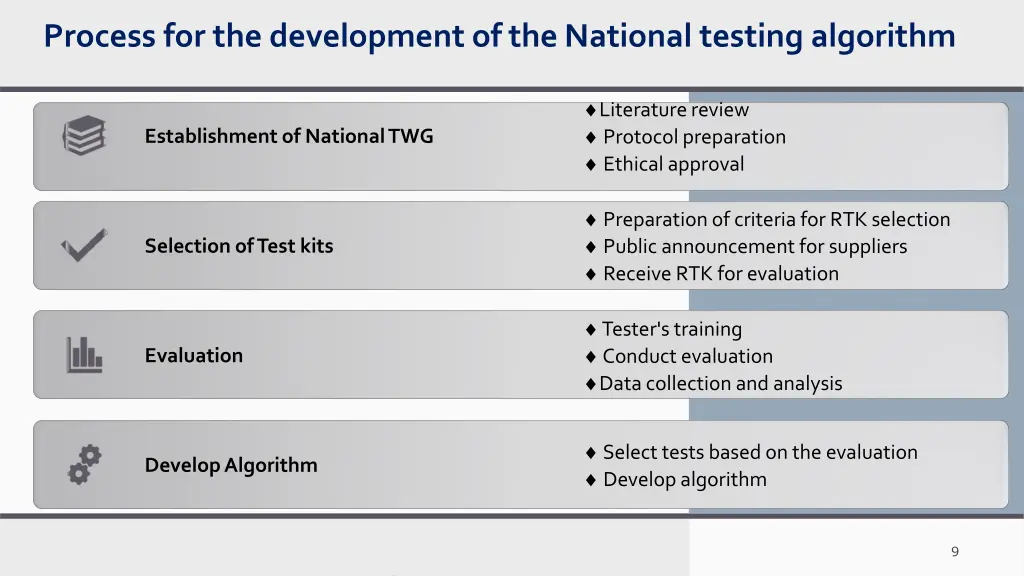 Process for the development of the National testing algorithm

Establishment of National TWG

♦ Literature review
♦ Protocol preparation
♦ Ethical approval

Selection of Test kits

♦ Preparation of criteria for RTK selection
♦ Public announcement for suppliers
♦ Receive RTK for evaluation

Evaluation

♦ Tester's training
♦ Conduct evaluation
♦ Data collection and analysis

Develop Algorithm

♦ Select tests based on the evaluation
♦ Develop algorithm

9